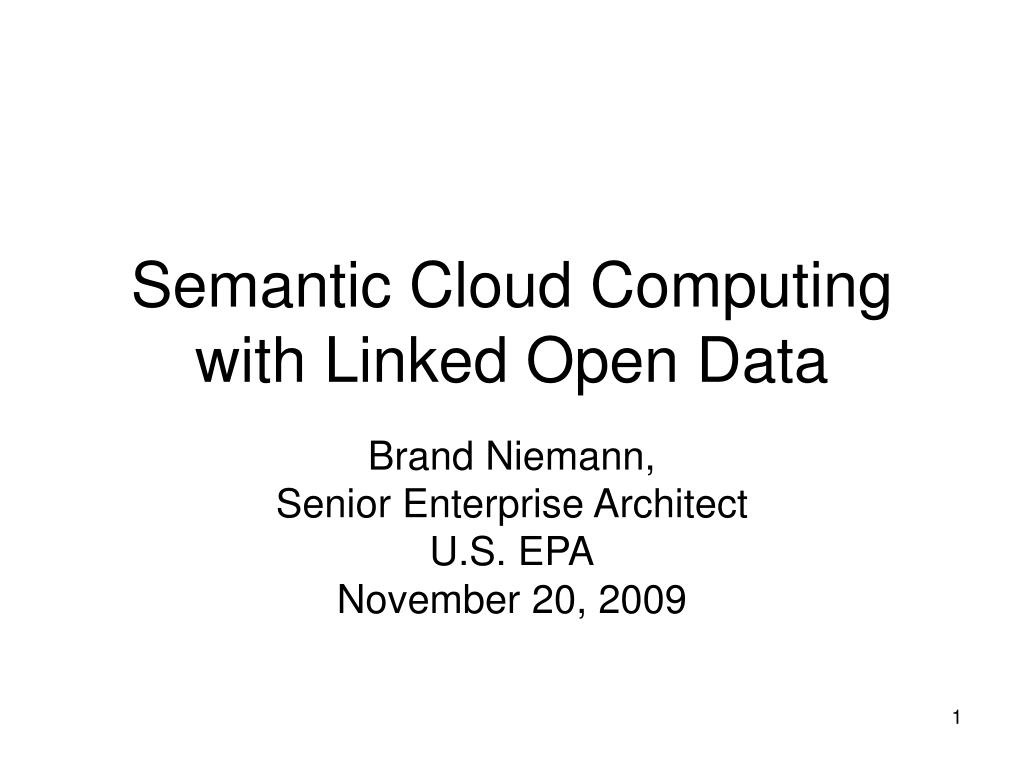 Semantic Cloud Computing with Linked Open Data

Brand Niemann,
Senior Enterprise Architect
U.S. EPA
November 20, 2009

1